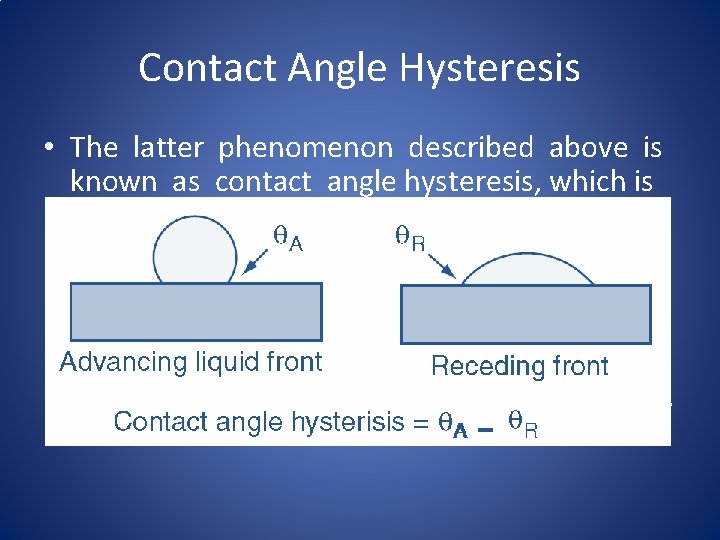 Contact Angle Hysteresis

• The latter phenomenon described above is known as contact angle hysteresis, which is

$\theta_A$

$\theta_R$

Advancing liquid front

Receding front

Contact angle hysterisis = $\theta_A - \theta_R$